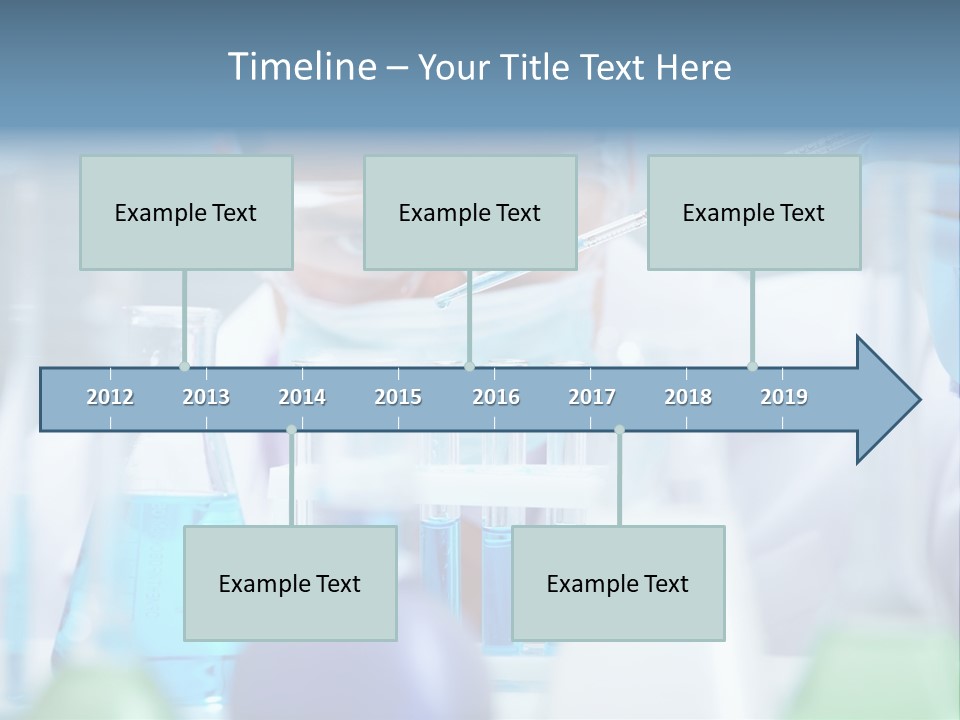 Timeline – Your Title Text Here

Example Text

Example Text

Example Text

2012 2013 2014 2015 2016 2017 2018 2019

Example Text

Example Text